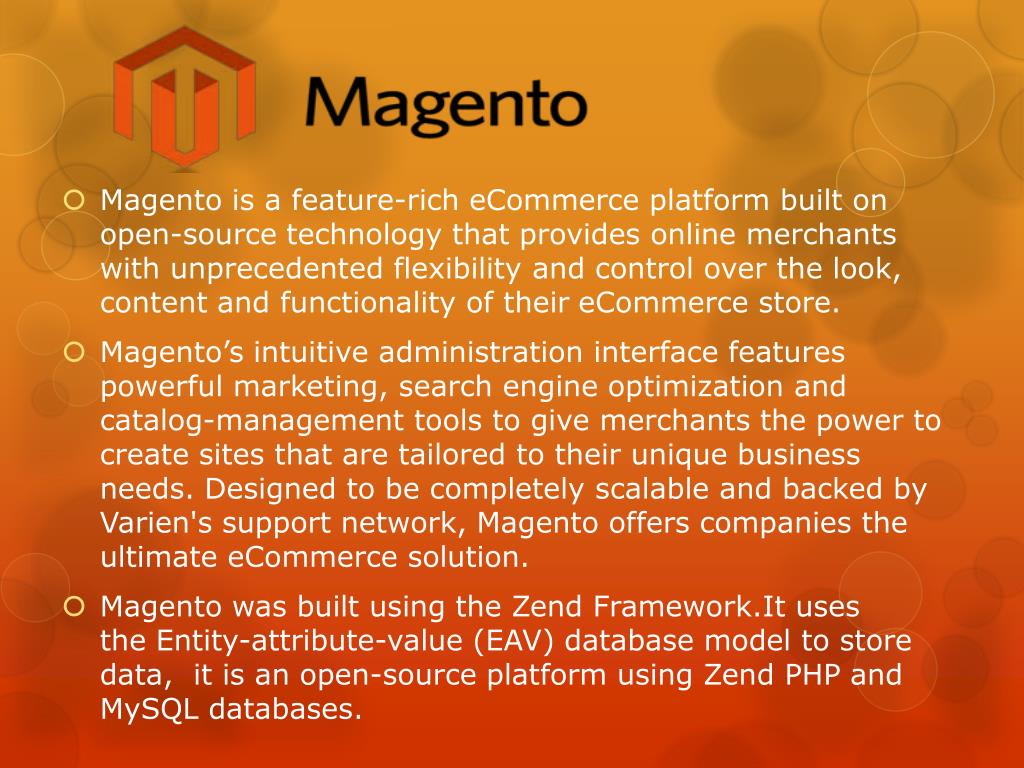 Magento

Magento is a feature-rich eCommerce platform built on open-source technology that provides online merchants with unprecedented flexibility and control over the look, content and functionality of their eCommerce store.

Magento’s intuitive administration interface features powerful marketing, search engine optimization and catalog-management tools to give merchants the power to create sites that are tailored to their unique business needs. Designed to be completely scalable and backed by Varien's support network, Magento offers companies the ultimate eCommerce solution.

Magento was built using the Zend Framework.It uses the Entity-attribute-value (EAV) database model to store data, it is an open-source platform using Zend PHP and MySQL databases.